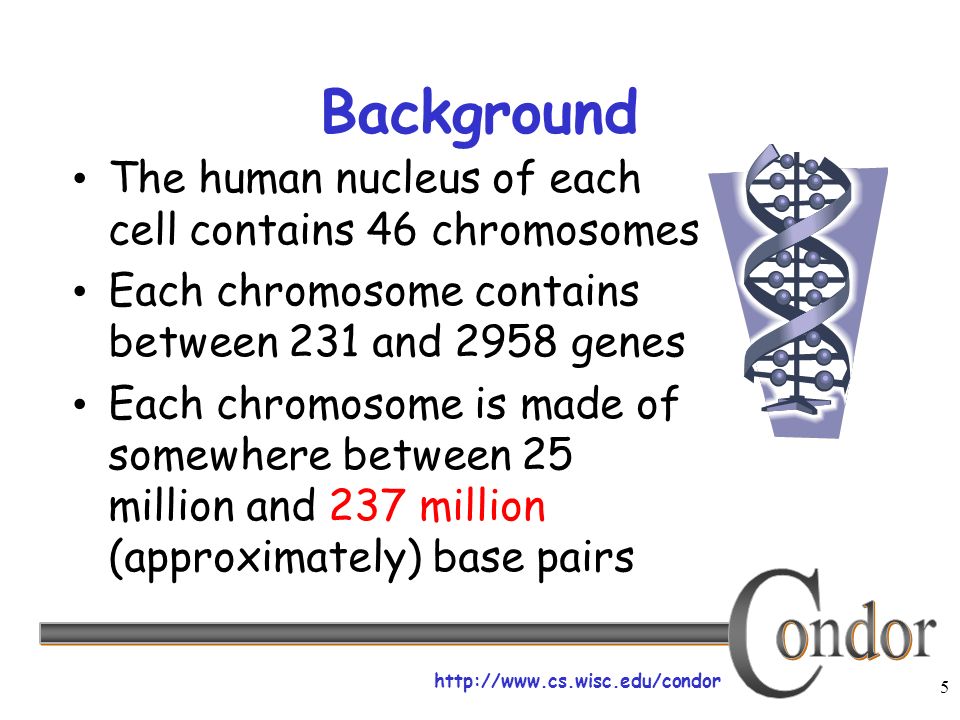 Background

• The human nucleus of each cell contains 46 chromosomes
• Each chromosome contains between 231 and 2958 genes
• Each chromosome is made of somewhere between 25 million and 237 million (approximately) base pairs

Condor

http://www.cs.wisc.edu/condor

5